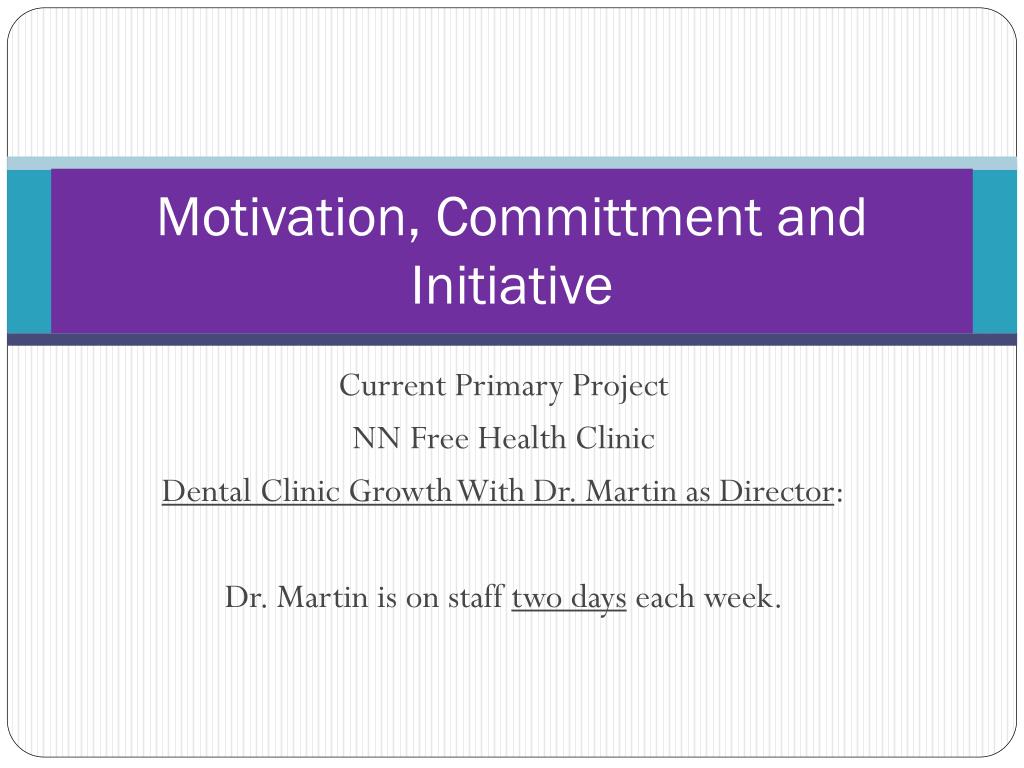 Motivation, Committment and Initiative

Current Primary Project

NN Free Health Clinic

Dental Clinic Growth With Dr. Martin as Director:

Dr. Martin is on staff two days each week.